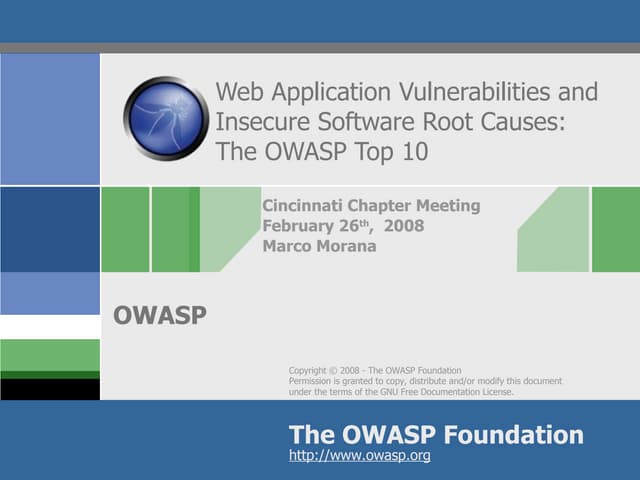 Web Application Vulnerabilities and Insecure Software Root Causes: The OWASP Top 10

Cincinnati Chapter Meeting
February 26$^{th}$, 2008
Marco Morana

OWASP

Copyright © 2008 - The OWASP Foundation
Permission is granted to copy, distribute and/or modify this document under the terms of the GNU Free Documentation License.

The OWASP Foundation
http://www.owasp.org